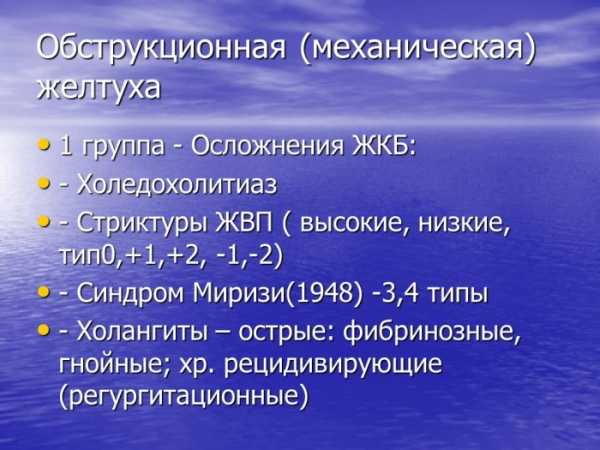 Обструкционная (механическая) желтуха

• 1 группа - Осложнения ЖКБ:
• - Холедохолитиаз
• - Стриктуры ЖВП ( высокие, низкие, тип0,+1,+2, -1,-2)
• - Синдром Миризи(1948) -3,4 типы
• - Холангиты – острые: фибринозные, гнойные; хр. рецидивирующие (регургитационные)